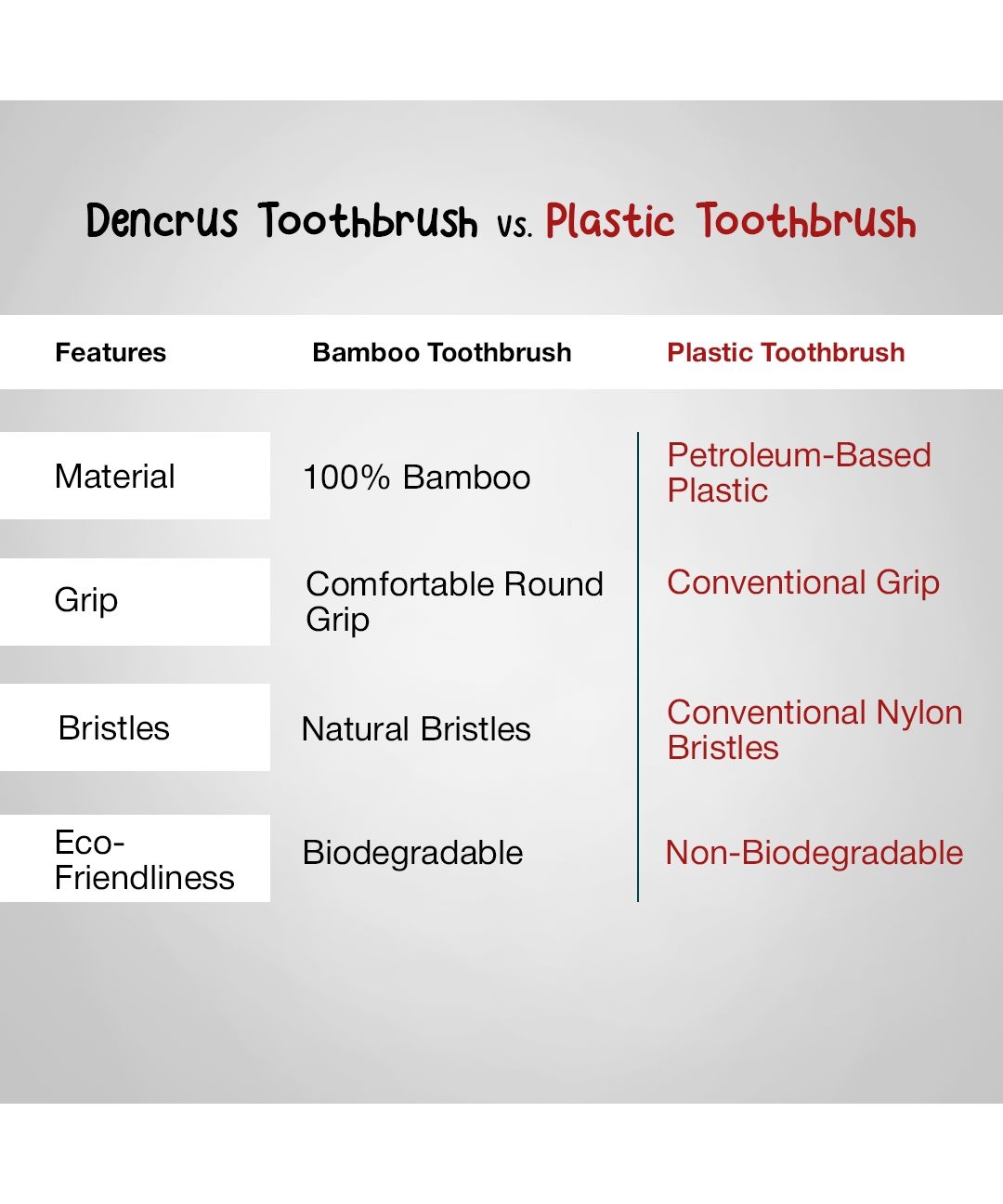 Dencrus Toothbrush vs. Plastic Toothbrush

| Features | Bamboo Toothbrush | Plastic Toothbrush |
|---|---|---|
| Material | 100% Bamboo | Petroleum-Based Plastic |
| Grip | Comfortable Round Grip | Conventional Grip |
| Bristles | Natural Bristles | Conventional Nylon Bristles |
| Eco-Friendliness | Biodegradable | Non-Biodegradable |